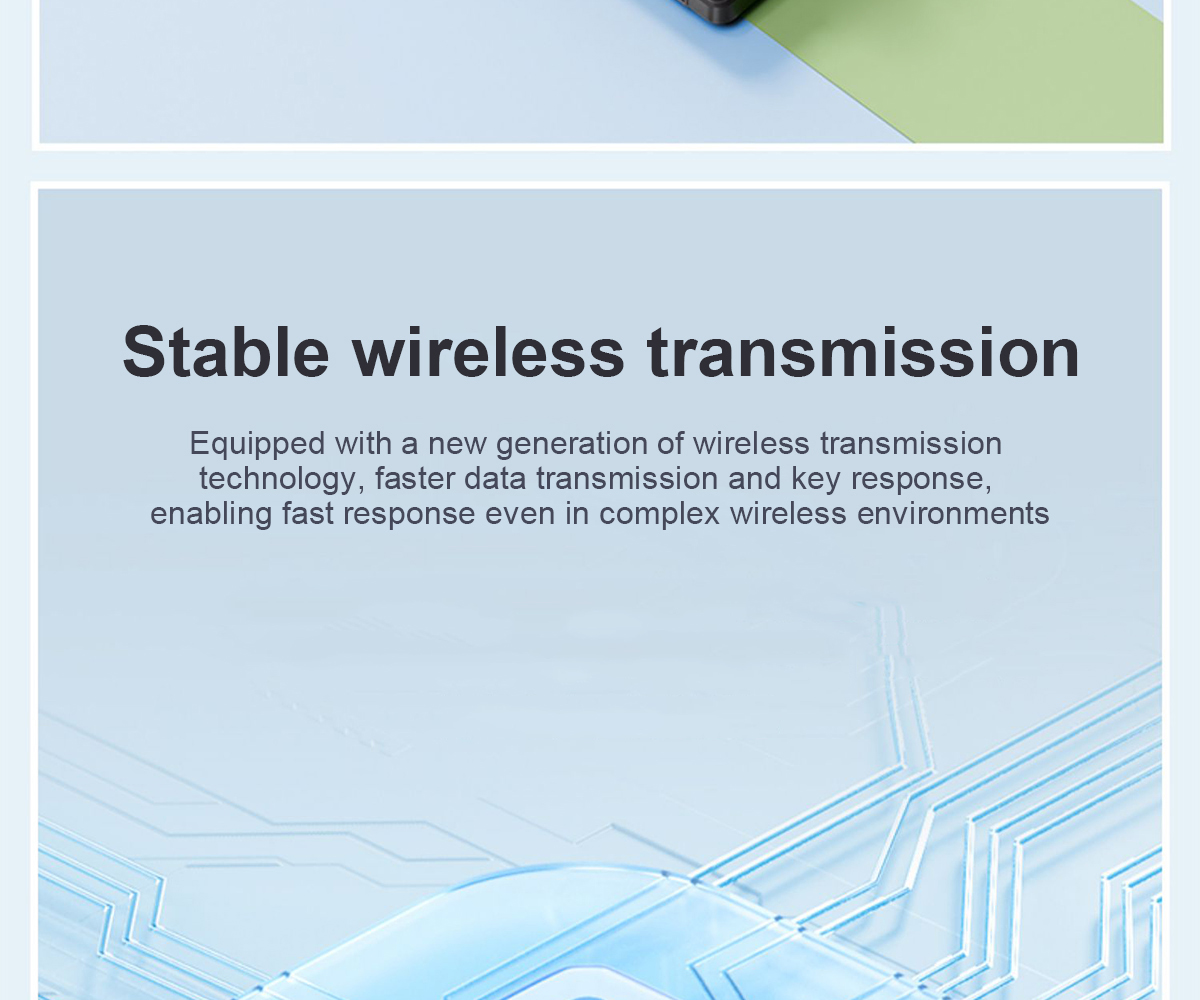 Stable wireless transmission

Equipped with a new generation of wireless transmission technology, faster data transmission and key response, enabling fast response even in complex wireless environments